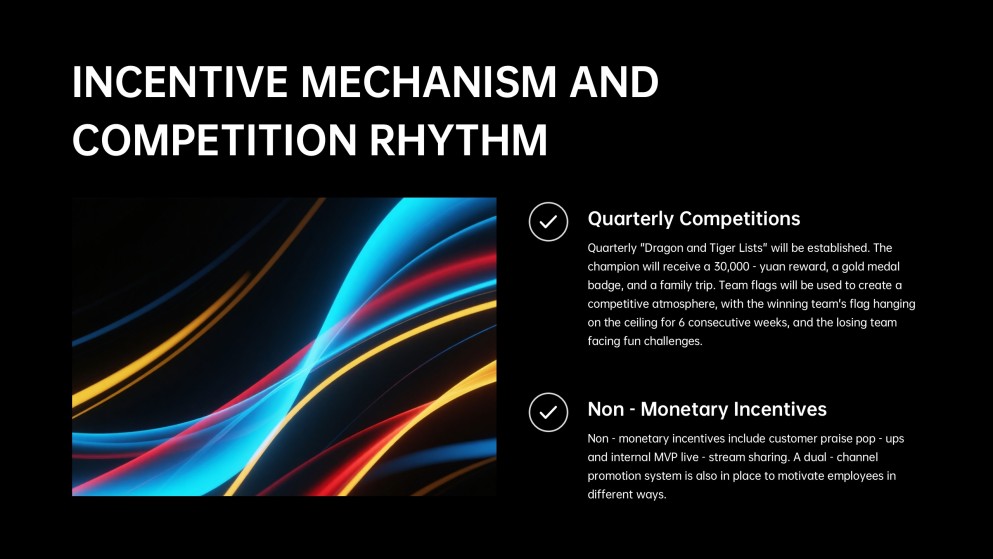 INCENTIVE MECHANISM AND COMPETITION RHYTHM

Quarterly Competitions

Quarterly "Dragon and Tiger Lists" will be established. The champion will receive a 30,000 - yuan reward, a gold medal badge, and a family trip. Team flags will be used to create a competitive atmosphere, with the winning team's flag hanging on the ceiling for 6 consecutive weeks, and the losing team facing fun challenges.

Non - Monetary Incentives

Non - monetary incentives include customer praise pop - ups and internal MVP live - stream sharing. A dual - channel promotion system is also in place to motivate employees in different ways.